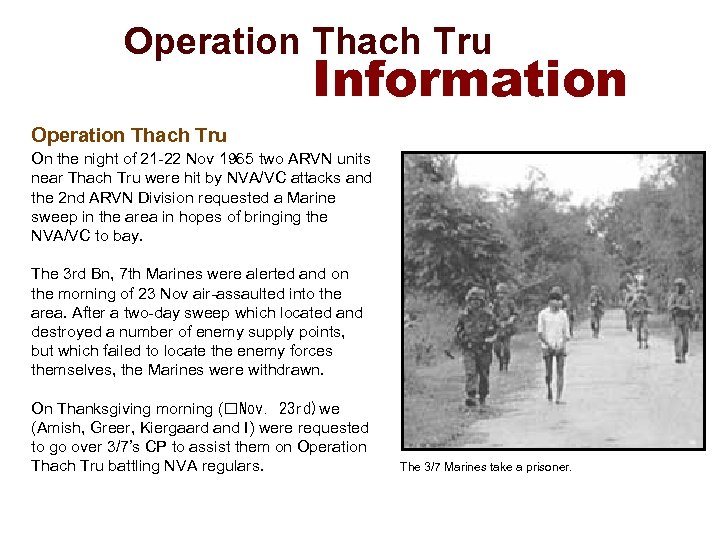 Operation Thach Tru
Information

Operation Thach Tru

On the night of 21-22 Nov 1965 two ARVN units near Thach Tru were hit by NVA/VC attacks and the 2nd ARVN Division requested a Marine sweep in the area in hopes of bringing the NVA/VC to bay.

The 3rd Bn, 7th Marines were alerted and on the morning of 23 Nov air-assaulted into the area. After a two-day sweep which located and destroyed a number of enemy supply points, but which failed to locate the enemy forces themselves, the Marines were withdrawn.

On Thanksgiving morning (□Nov. 23rd) we (Amish, Greer, Kiergaard and I) were requested to go over 3/7's CP to assist them on Operation Thach Tru battling NVA regulars.

The 3/7 Marines take a prisoner.